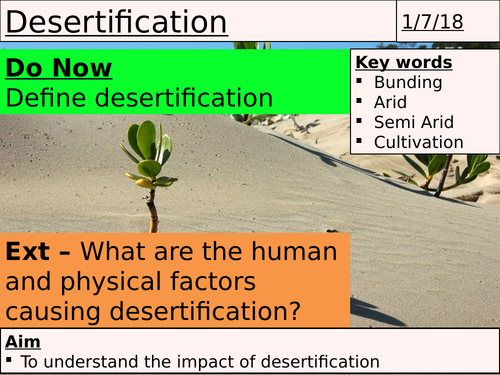 Desertification

1/7/18

Do Now
Define desertification

Key words
▪ Bunding
▪ Arid
▪ Semi Arid
▪ Cultivation

Ext – What are the human and physical factors causing desertification?

Aim
▪ To understand the impact of desertification